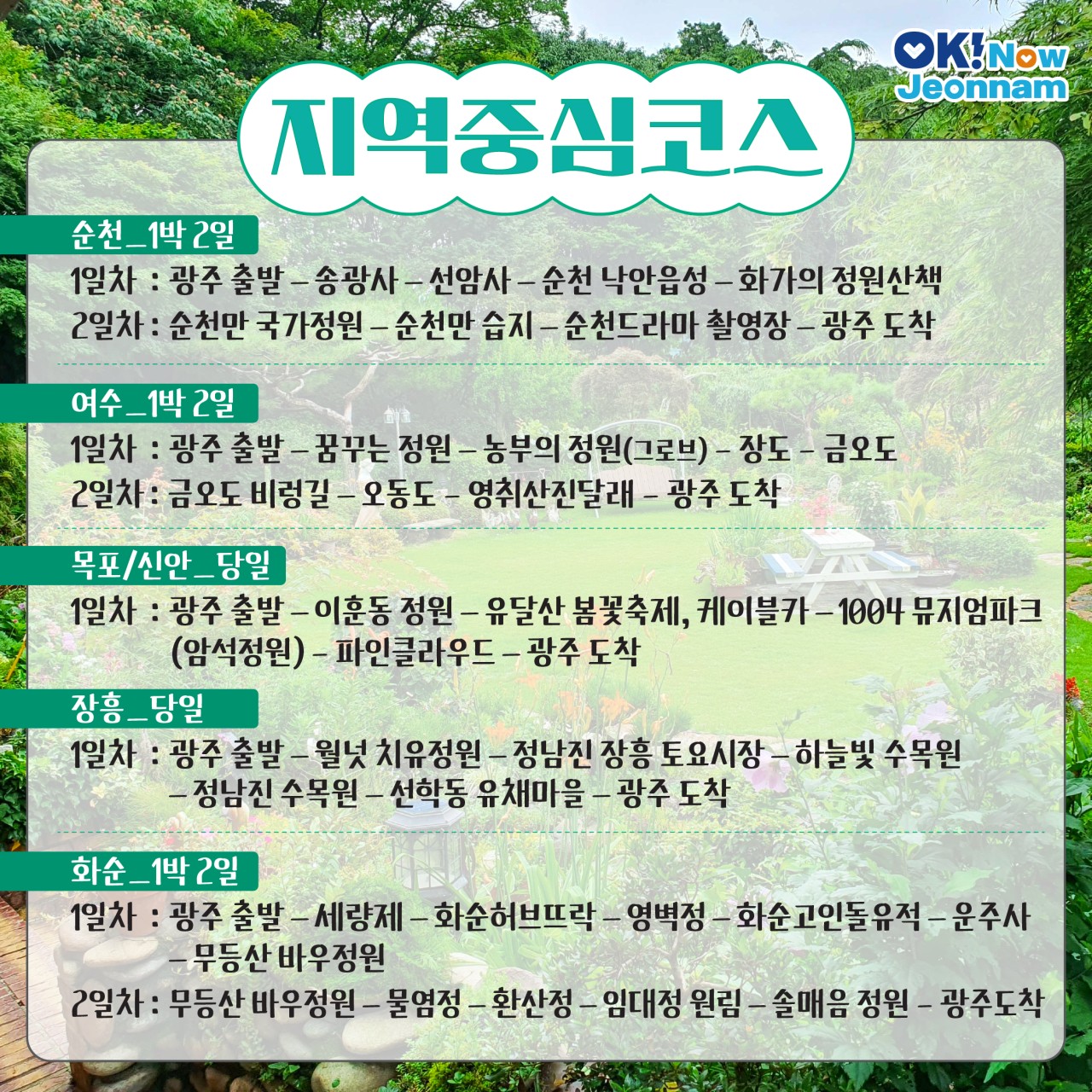 OK! Now Jeonnam

지역중심코스

순천_1박 2일

1일차 : 광주 출발 – 송광사 – 선암사 – 순천 낙안읍성 – 화가의 정원산책

2일차 : 순천만 국가정원 – 순천만 습지 – 순천드라마 촬영장 – 광주 도착

여수_1박 2일

1일차 : 광주 출발 – 꿈꾸는 정원 – 농부의 정원(그로브) – 장도 – 금오도

2일차 : 금오도 비렁길 – 오동도 – 영취산진달래 – 광주 도착

목포/신안_당일

1일차 : 광주 출발 – 이훈동 정원 – 유달산 봄꽃축제, 케이블카 – 1004 뮤지엄파크 (암석정원) – 파인클라우드 – 광주 도착

장흥_당일

1일차 : 광주 출발 – 월넛 치유정원 – 정남진 장흥 토요시장 – 하늘빛 수목원 – 정남진 수목원 – 선학동 유채마을 – 광주 도착

화순_1박 2일

1일차 : 광주 출발 – 세량제 – 화순허브뜨락 – 영벽정 – 화순고인돌유적 – 운주사 – 무등산 바우정원

2일차 : 무등산 바우정원 – 물염정 – 환산정 – 임대정 원림 – 솔매음 정원 – 광주도착